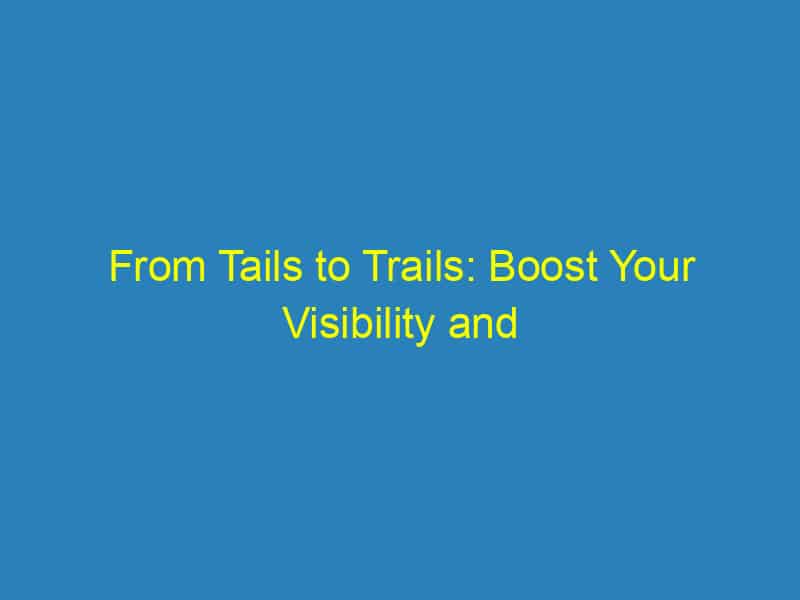 From Tails to Trails: Boost Your Visibility and